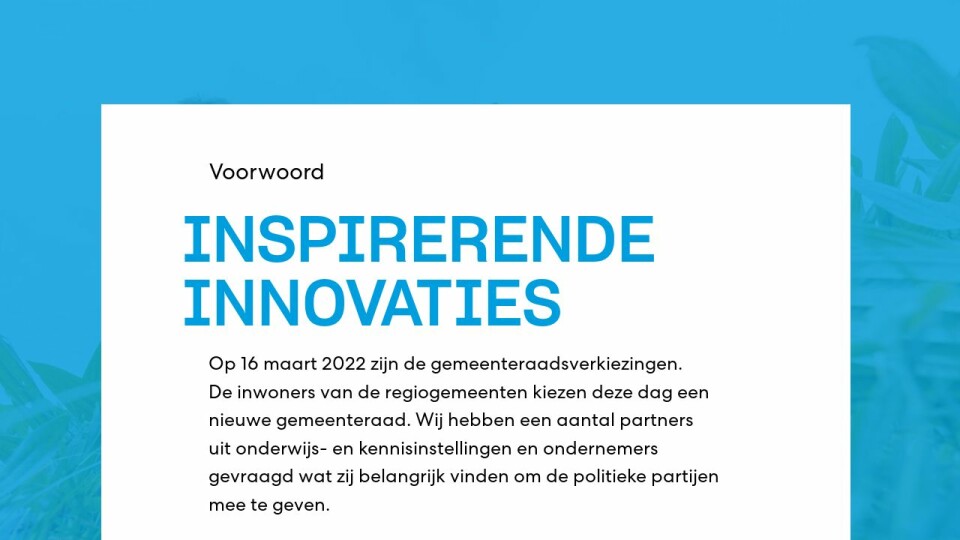 Voorwoord

INSPIRERENDE INNOVATIES

Op 16 maart 2022 zijn de gemeenteraadsverkiezingen. De inwoners van de regiogemeenten kiezen deze dag een nieuwe gemeenteraad. Wij hebben een aantal partners uit onderwijs- en kennisinstellingen en ondernemers gevraagd wat zij belangrijk vinden om de politieke partijen mee te geven.